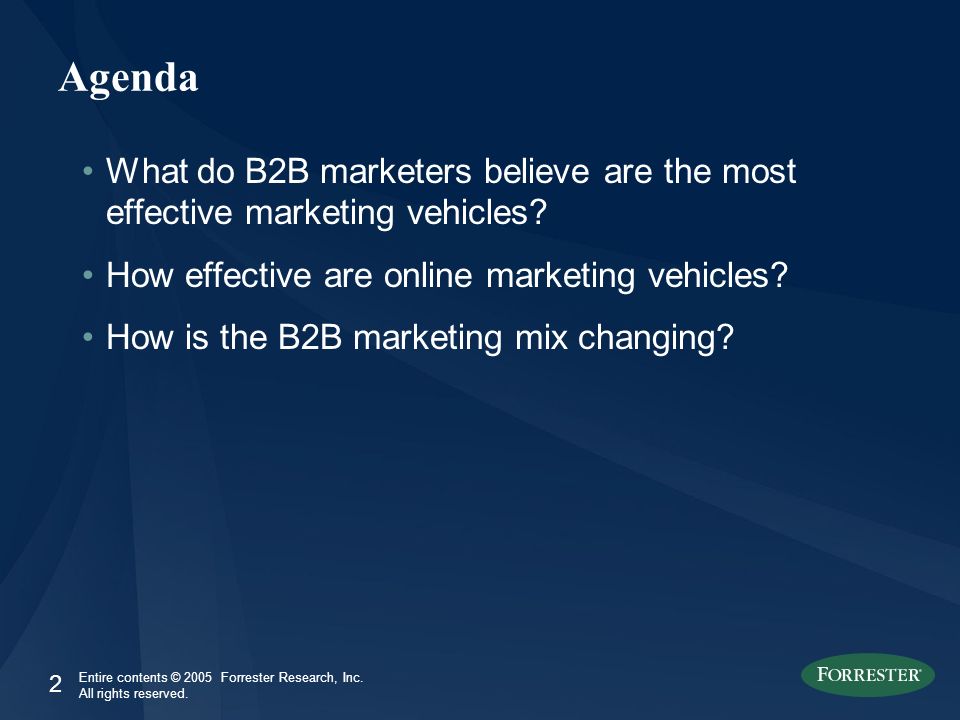 Agenda

• What do B2B marketers believe are the most effective marketing vehicles?

• How effective are online marketing vehicles?

• How is the B2B marketing mix changing?

2 Entire contents © 2005 Forrester Research, Inc. All rights reserved.

FORRESTER